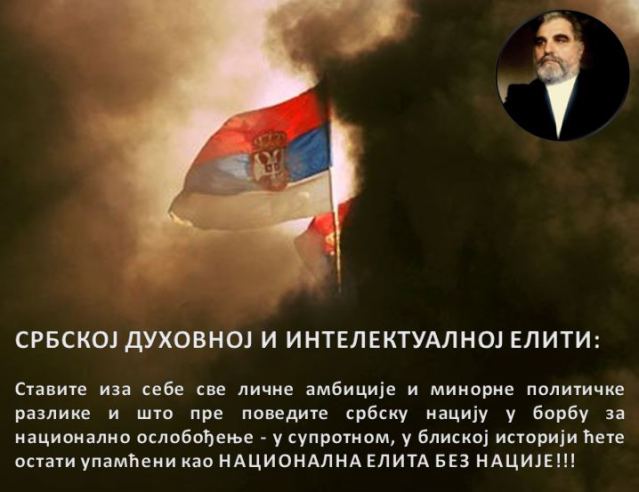 СРБСКОЈ ДУХОВНОЈ И ИНТЕЛЕКТУАЛНОЈ ЕЛИТИ:

Ставите иза себе све личне амбиције и минорне политичке разлике и што пре поведите србску нацију у борбу за национално ослобођење - у супротном, у блиској историји ћете остати упамћени као НАЦИОНАЛНА ЕЛИТА БЕЗ НАЦИЈЕ!!!